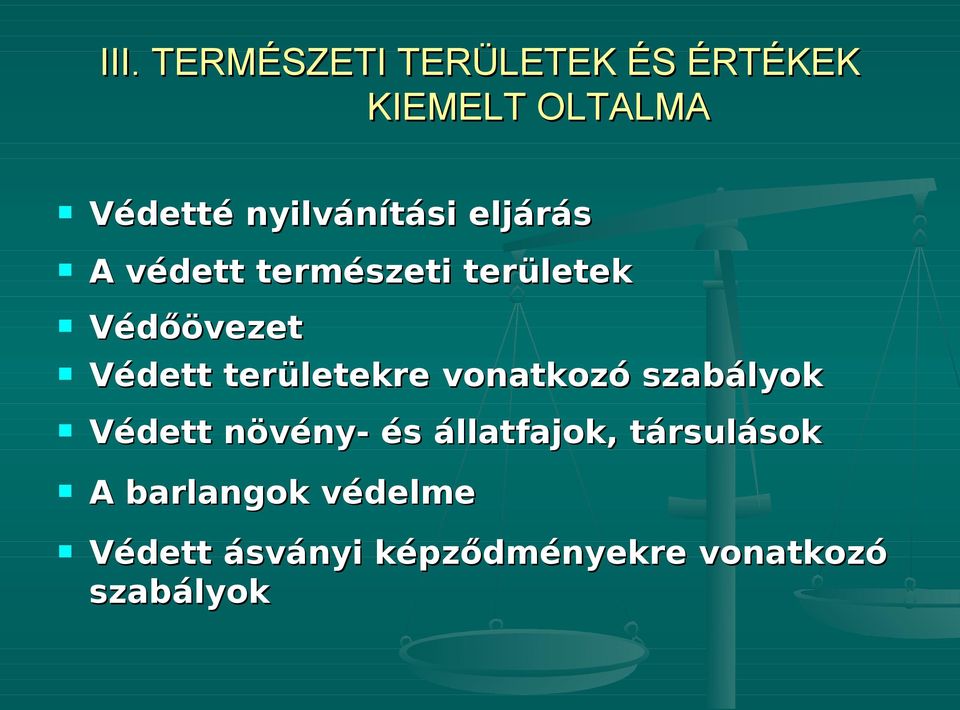 III. TERMÉSZETI TERÜLETEK ÉS ÉRTÉKEK KIEMELT OLTALMA

- Védetté nyilvánítási eljárás
- A védett természeti területek
- Védőövezet
- Védett területekre vonatkozó szabályok
- Védett növény- és állatfajok, társulások
- A barlangok védelme
- Védett ásványi képződményekre vonatkozó szabályok